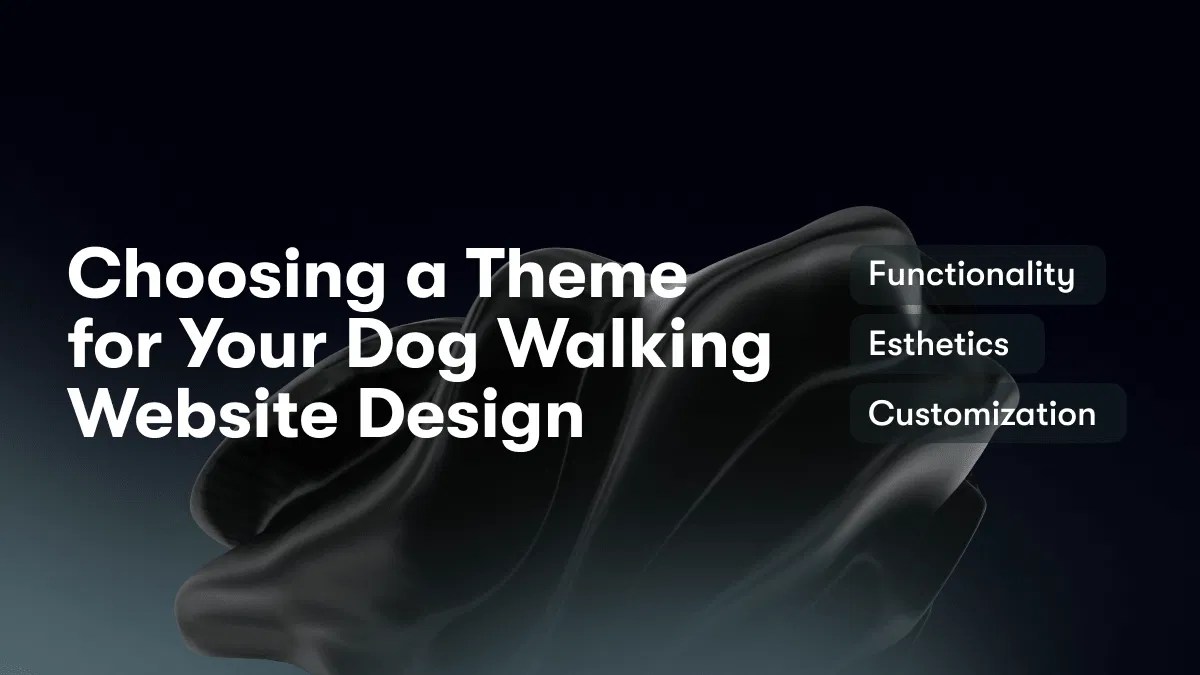 Choosing a Theme for Your Dog Walking Website Design

Functionality

Esthetics

Customization